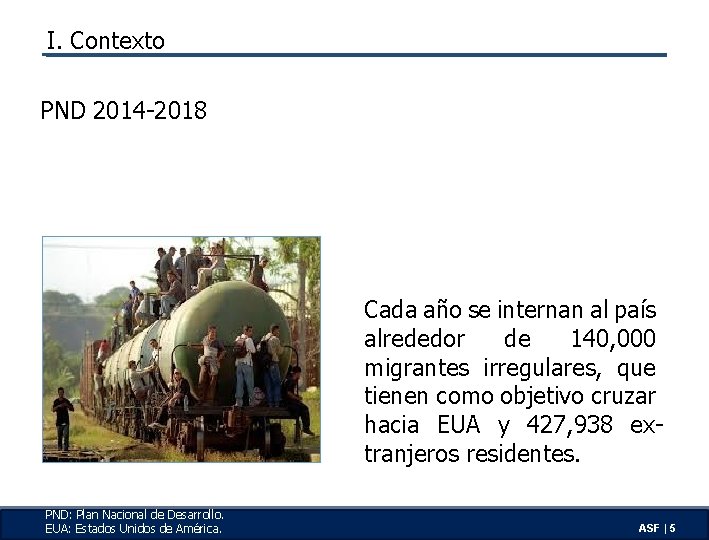 I. Contexto

PND 2014-2018

Cada año se internan al país alrededor de 140,000 migrantes irregulares, que tienen como objetivo cruzar hacia EUA y 427,938 extranjeros residentes.

PND: Plan Nacional de Desarrollo.
EUA: Estados Unidos de América.

ASF | 5